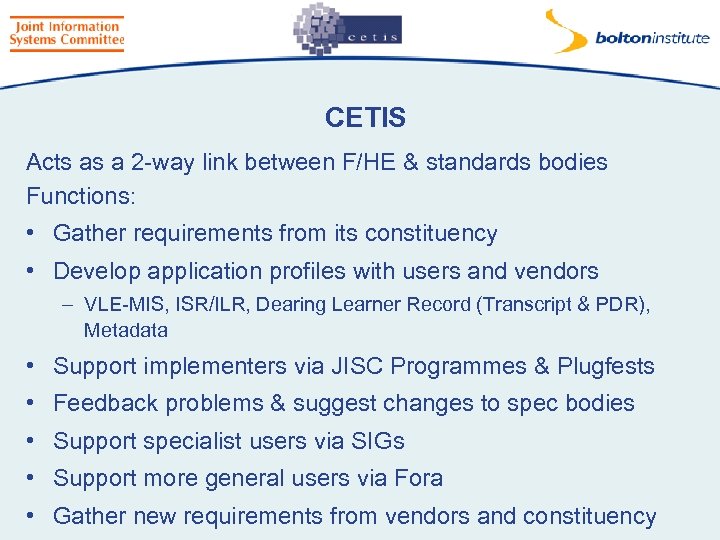 Joint Information Systems Committee

cetis

boltoninstitute

CETIS

Acts as a 2-way link between F/HE & standards bodies

Functions:

• Gather requirements from its constituency
• Develop application profiles with users and vendors
  – VLE-MIS, ISR/ILR, Dearing Learner Record (Transcript & PDR), Metadata
• Support implementers via JISC Programmes & Plugfests
• Feedback problems & suggest changes to spec bodies
• Support specialist users via SIGs
• Support more general users via Fora
• Gather new requirements from vendors and constituency